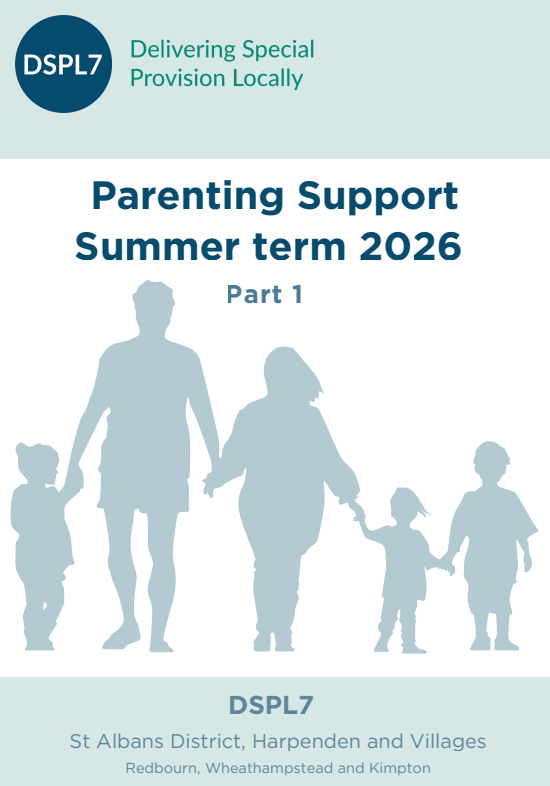 DSPL7

Delivering Special Provision Locally

Parenting Support Summer term 2026

Part 1

DSPL7

St Albans District, Harpenden and Villages

Redbourn, Wheathampstead and Kimpton